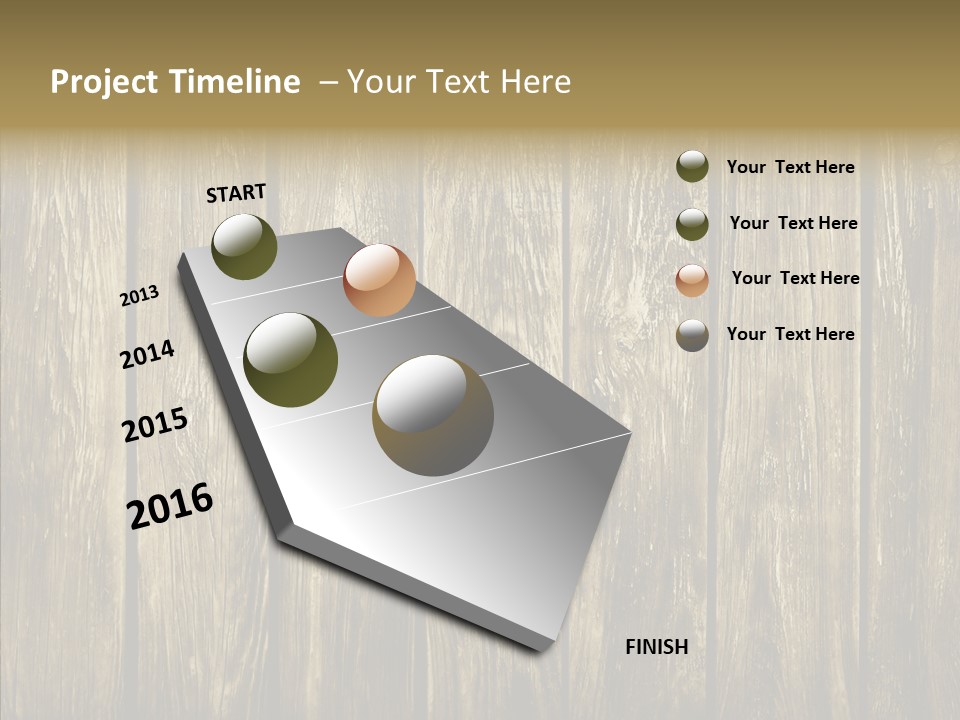 Project Timeline – Your Text Here

START

2013

2014

2015

2016

FINISH

Your Text Here

Your Text Here

Your Text Here

Your Text Here